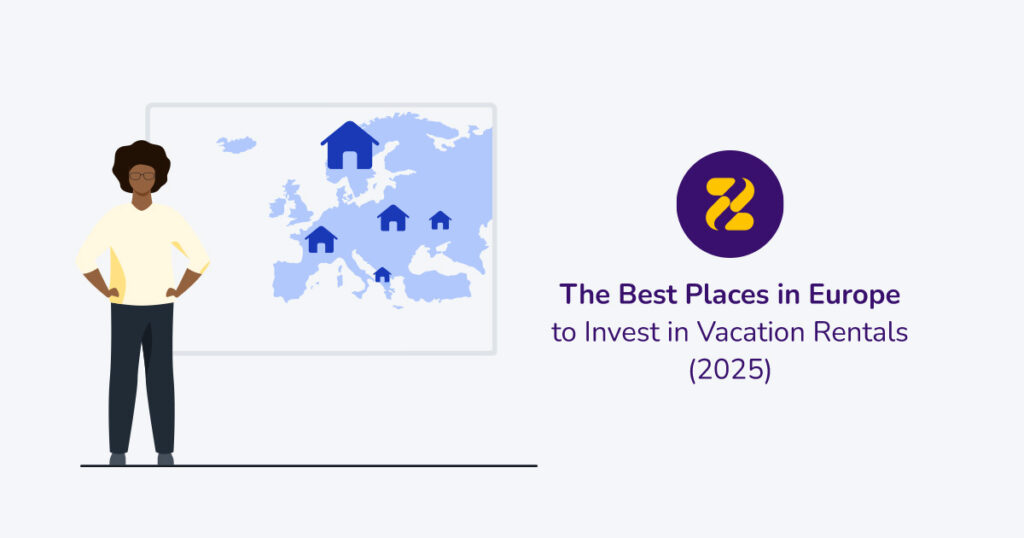 The Best Places in Europe
to Invest in Vacation Rentals
(2025)